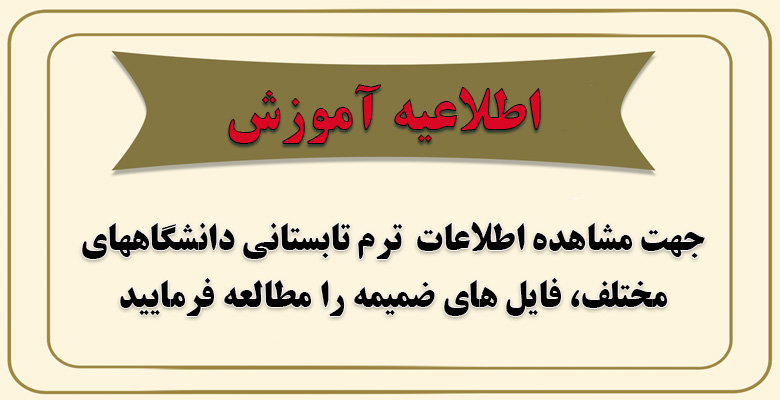 اطلاعیه آموزش

جهت مشاهده اطلاعات ترم تابستانی دانشگاههای مختلف، فایل های ضمیمه را مطالعه فرمایید